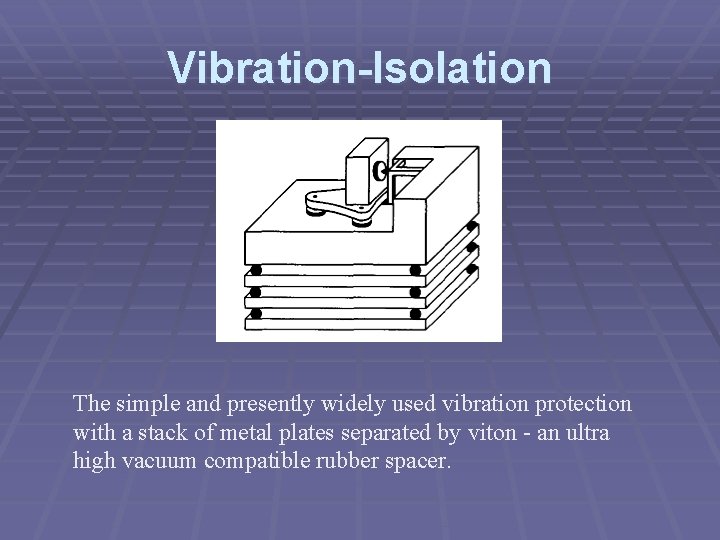 Vibration-Isolation

The simple and presently widely used vibration protection with a stack of metal plates separated by viton - an ultra high vacuum compatible rubber spacer.